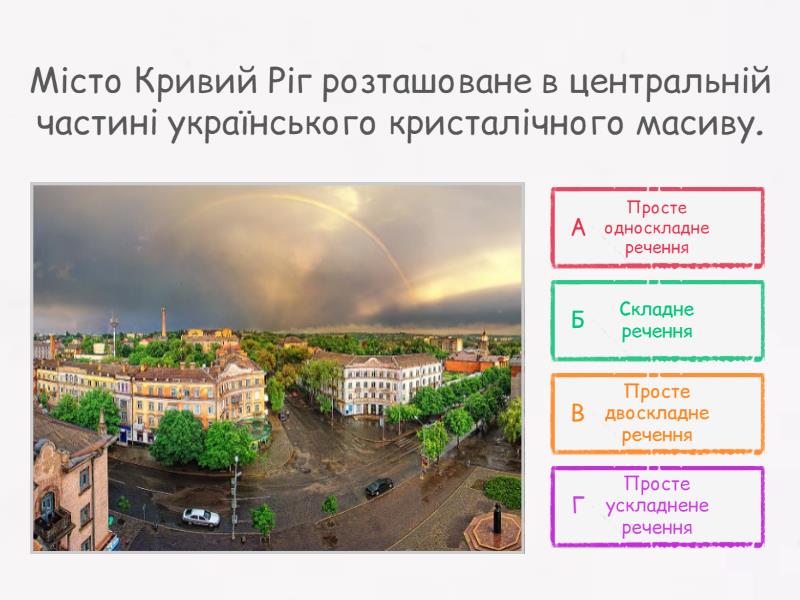 Місто Кривий Ріг розташоване в центральній частині українського кристалічного масиву.

А Просте односкладне речення

Б Складне речення

В Просте двоскладне речення

Г Просте ускладнене речення